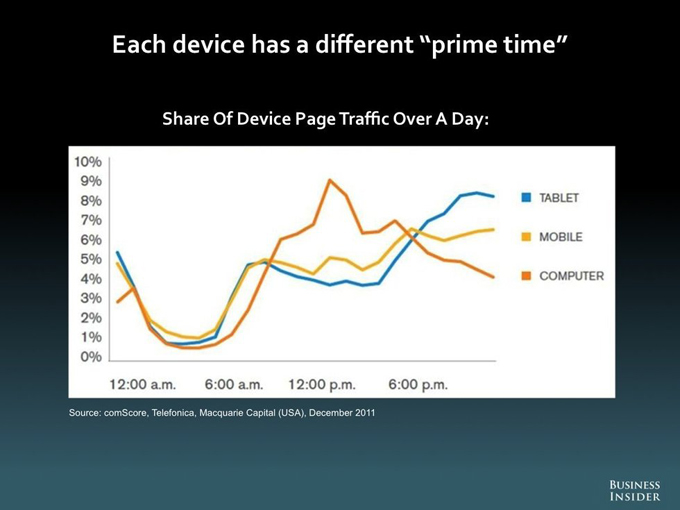 Each device has a different “prime time”

Share Of Device Page Traffic Over A Day:

10%
9%
8%
7%
6%
5%
4%
3%
2%
1%
0%

12:00 a.m. 6:00 a.m. 12:00 p.m. 6:00 p.m.

TABLET
MOBILE
COMPUTER

Source: comScore, Telefonica, Macquarie Capital (USA), December 2011

BUSINESS INSIDER